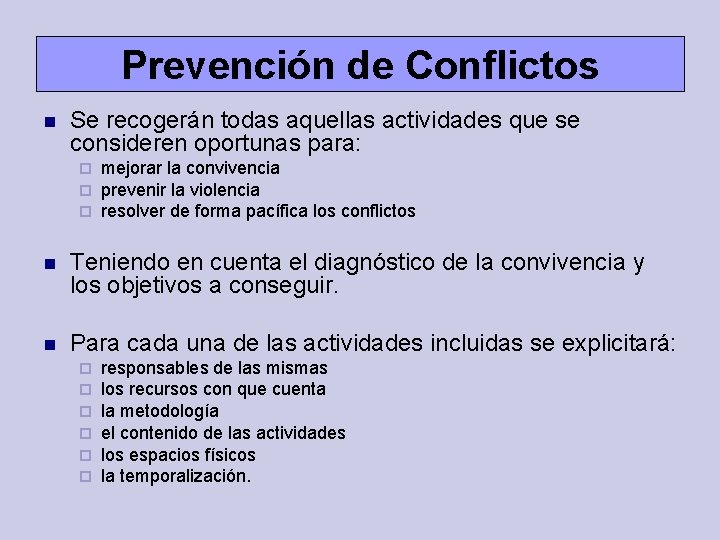 Prevención de Conflictos

- Se recogerán todas aquellas actividades que se consideren oportunas para:
  - mejorar la convivencia
  - prevenir la violencia
  - resolver de forma pacífica los conflictos

- Teniendo en cuenta el diagnóstico de la convivencia y los objetivos a conseguir.

- Para cada una de las actividades incluidas se explicitará:
  - responsables de las mismas
  - los recursos con que cuenta
  - la metodología
  - el contenido de las actividades
  - los espacios físicos
  - la temporalización.